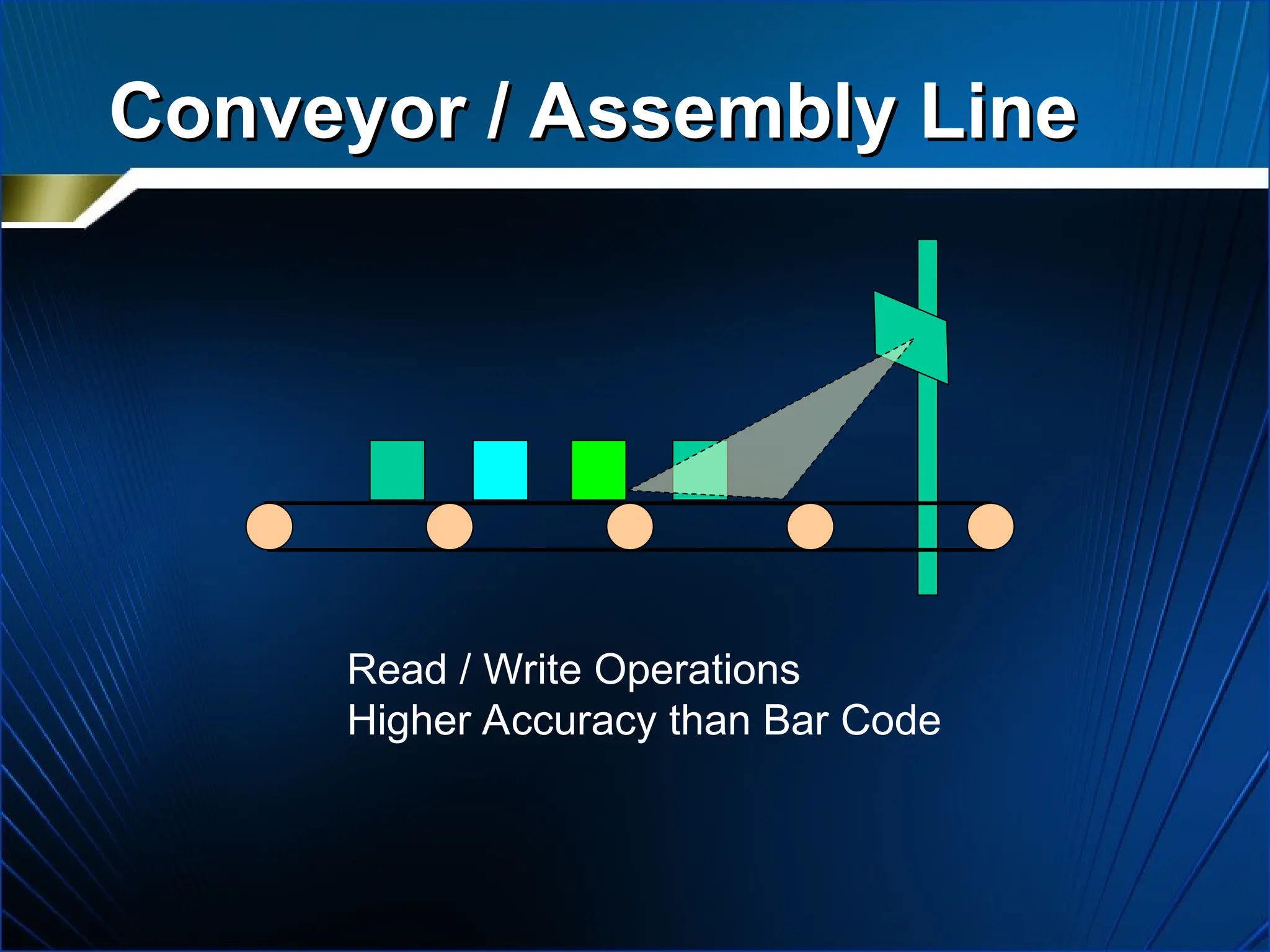 Conveyor / Assembly Line

Read / Write Operations
Higher Accuracy than Bar Code